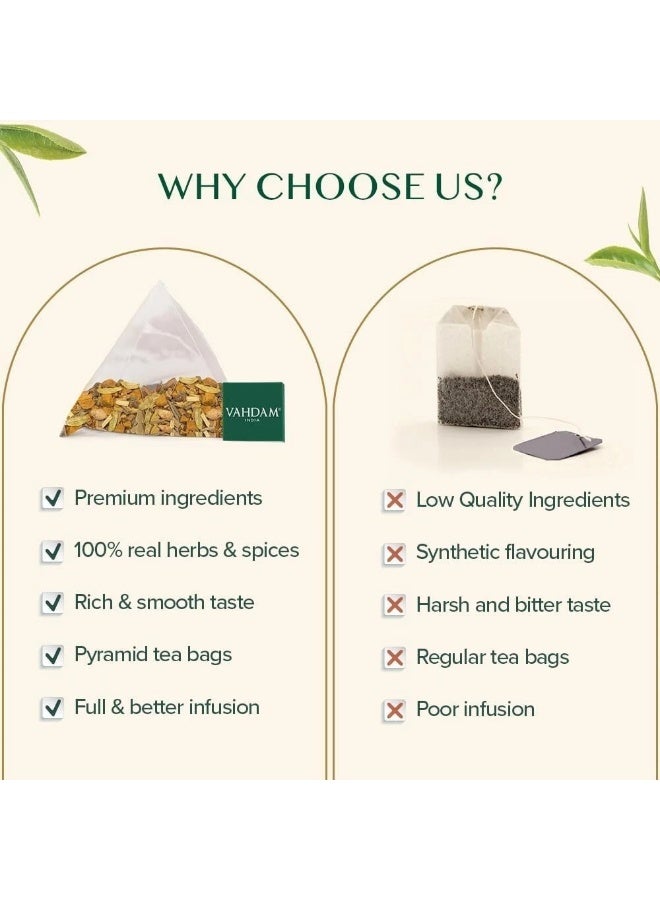 WHY CHOOSE US?

VAHDAM INDIA

Premium ingredients
100% real herbs & spices
Rich & smooth taste
Pyramid tea bags
Full & better infusion

Low Quality Ingredients
Synthetic flavouring
Harsh and bitter taste
Regular tea bags
Poor infusion